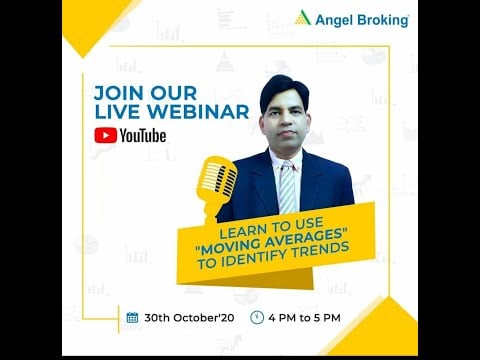 Angel Broking

JOIN OUR LIVE WEBINAR

YouTube

LEARN TO USE "MOVING AVERAGES" TO IDENTIFY TRENDS

30th October'20

4 PM to 5 PM